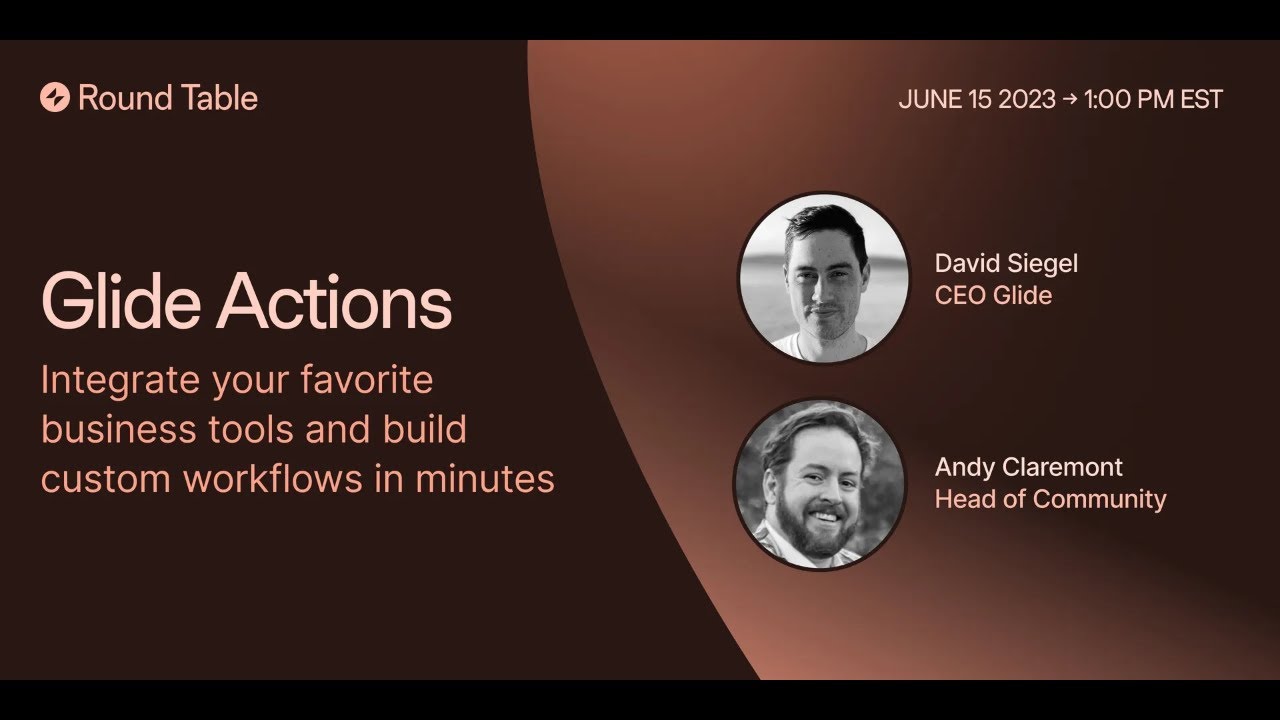 Round Table

JUNE 15 2023 → 1:00 PM EST

Glide Actions

Integrate your favorite business tools and build custom workflows in minutes

David Siegel
CEO Glide

Andy Claremont
Head of Community